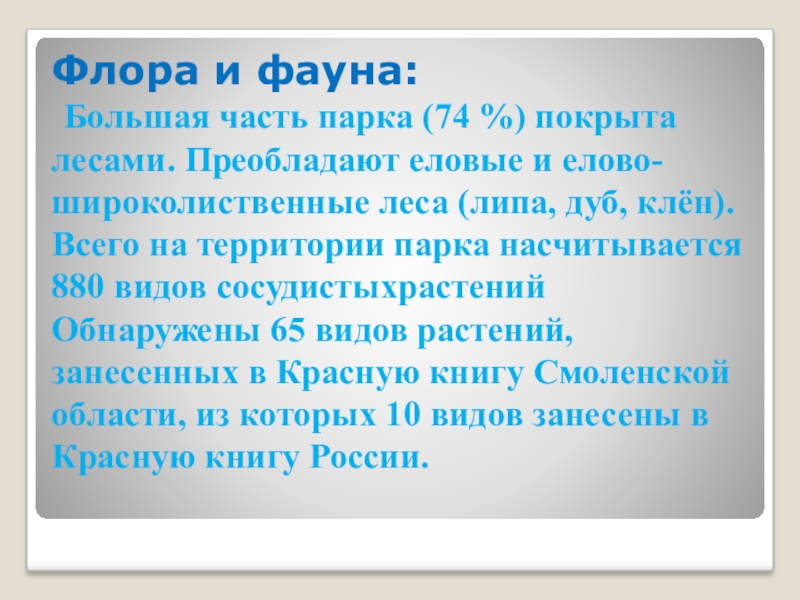 Флора и фауна:

Большая часть парка (74 %) покрыта лесами. Преобладают еловые и елово-широколиственные леса (липа, дуб, клён). Всего на территории парка насчитывается 880 видов сосудистыхрастений Обнаружены 65 видов растений, занесенных в Красную книгу Смоленской области, из которых 10 видов занесены в Красную книгу России.